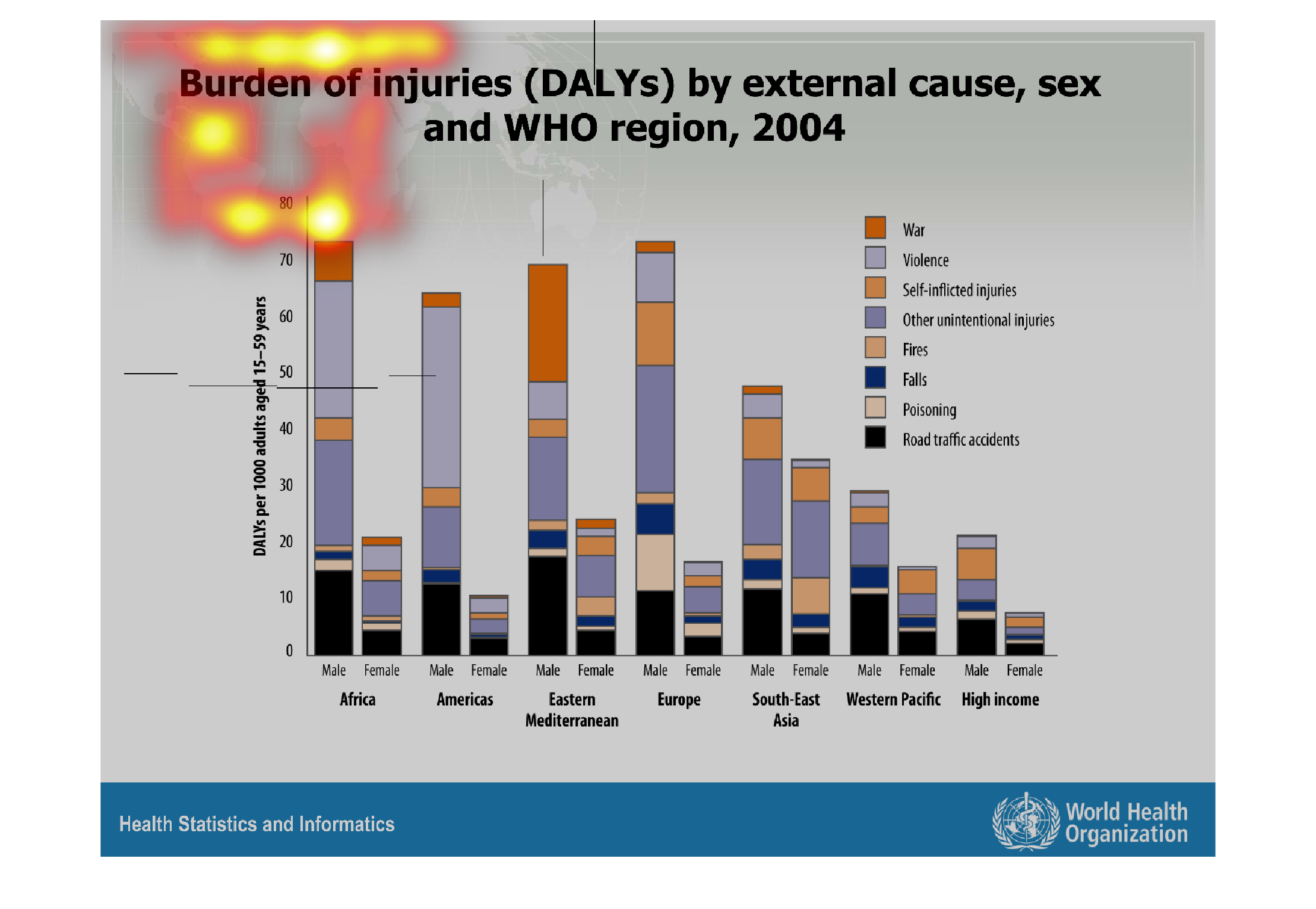 Burden of injuries (DALYs) by external cause, sex and WHO region, 2004

DALYs per 1000 adults aged 15–59 years

80
70
60
50
40
30
20
10
0

War
Violence
Self-inflicted injuries
Other unintentional injuries
Fires
Falls
Poisoning
Road traffic accidents

Male Female Male Female Male Female Male Female Male Female Male Female Male Female

Africa
Americas
Eastern Mediterranean
Europe
South-East Asia
Western Pacific
High income

Health Statistics and Informatics

World Health Organization